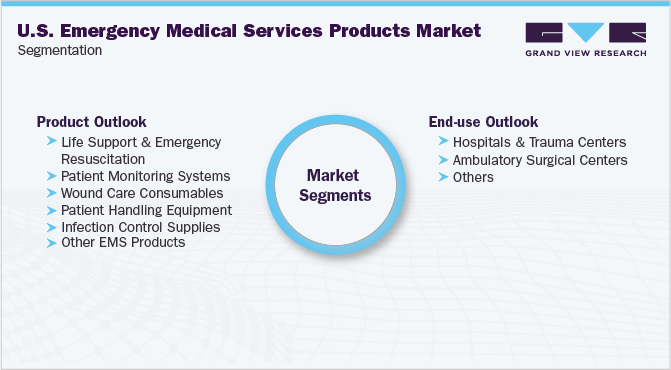 U.S. Emergency Medical Services Products Market
Segmentation

GRAND VIEW RESEARCH

Product Outlook
Life Support & Emergency Resuscitation
Patient Monitoring Systems
Wound Care Consumables
Patient Handling Equipment
Infection Control Supplies
Other EMS Products

Market Segments

End-use Outlook
Hospitals & Trauma Centers
Ambulatory Surgical Centers
Others